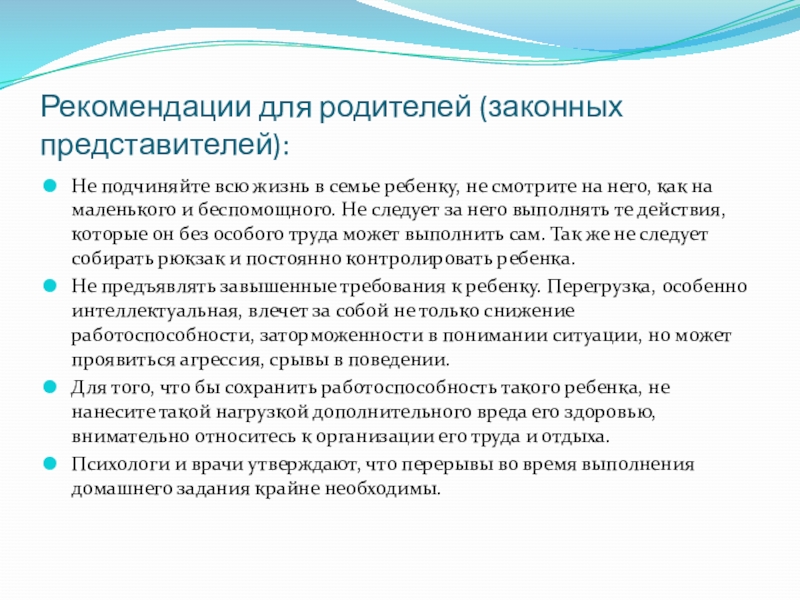 Рекомендации для родителей (законных представителей):

Не подчиняйте всю жизнь в семье ребенку, не смотрите на него, как на маленького и беспомощного. Не следует за него выполнять те действия, которые он без особого труда может выполнить сам. Так же не следует собирать рюкзак и постоянно контролировать ребенка.

Не предъявлять завышенные требования к ребенку. Перегрузка, особенно интеллектуальная, влечет за собой не только снижение работоспособности, заторможенности в понимании ситуации, но может проявиться агрессия, срывы в поведении.

Для того, что бы сохранить работоспособность такого ребенка, не нанесите такой нагрузкой дополнительного вреда его здоровью, внимательно относитесь к организации его труда и отдыха.

Психологи и врачи утверждают, что перерывы во время выполнения домашнего задания крайне необходимы.